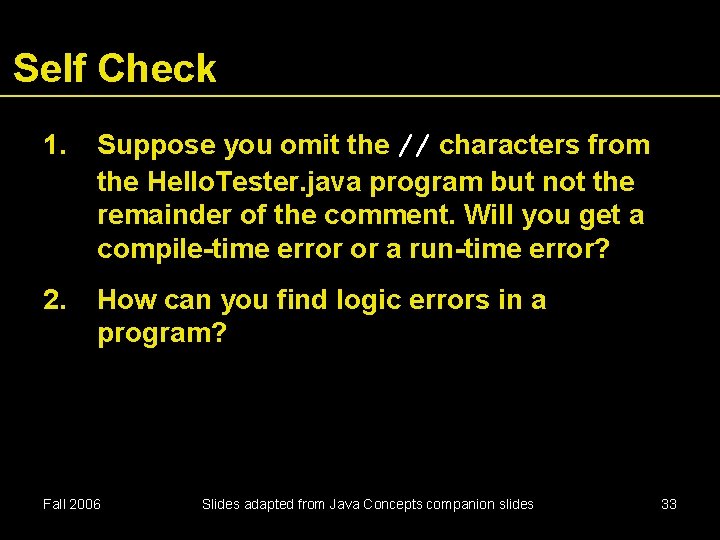 Self Check

1. Suppose you omit the // characters from the HelloTester.java program but not the remainder of the comment. Will you get a compile-time error or a run-time error?

2. How can you find logic errors in a program?

Fall 2006

Slides adapted from Java Concepts companion slides

33